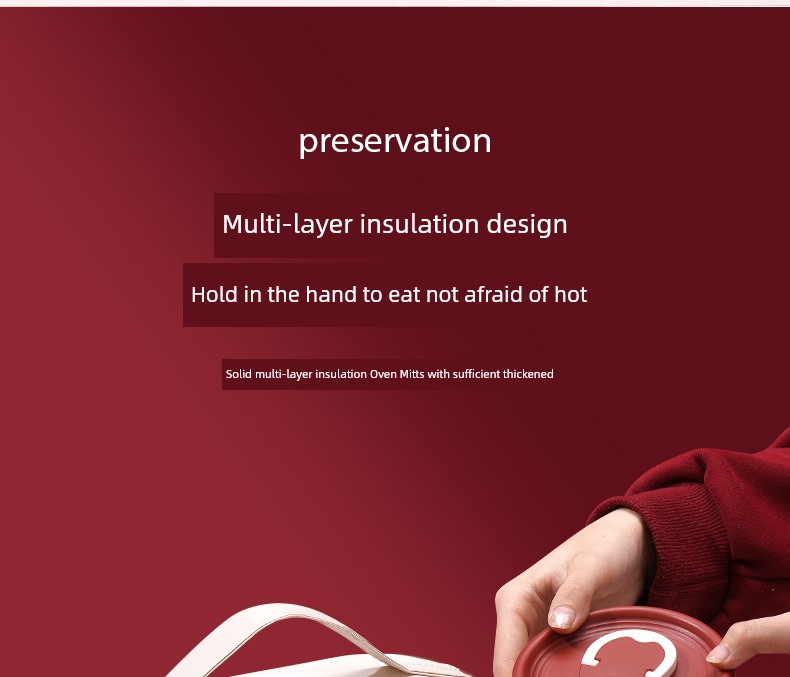 preservation

Multi-layer insulation design

Hold in the hand to eat not afraid of hot

Solid multi-layer insulation Oven Mitts with sufficient thickened